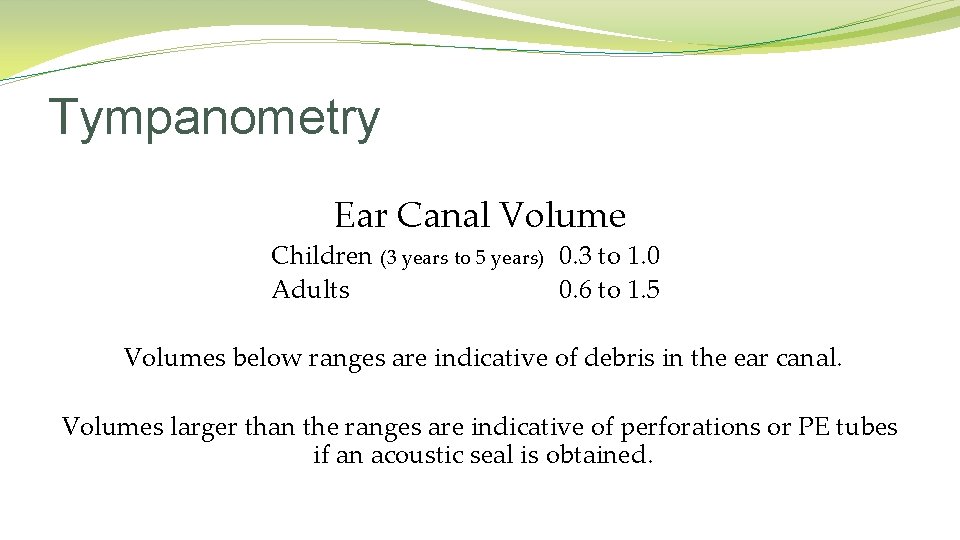 Tympanometry

Ear Canal Volume

Children (3 years to 5 years) 0.3 to 1.0
Adults 0.6 to 1.5

Volumes below ranges are indicative of debris in the ear canal.

Volumes larger than the ranges are indicative of perforations or PE tubes if an acoustic seal is obtained.